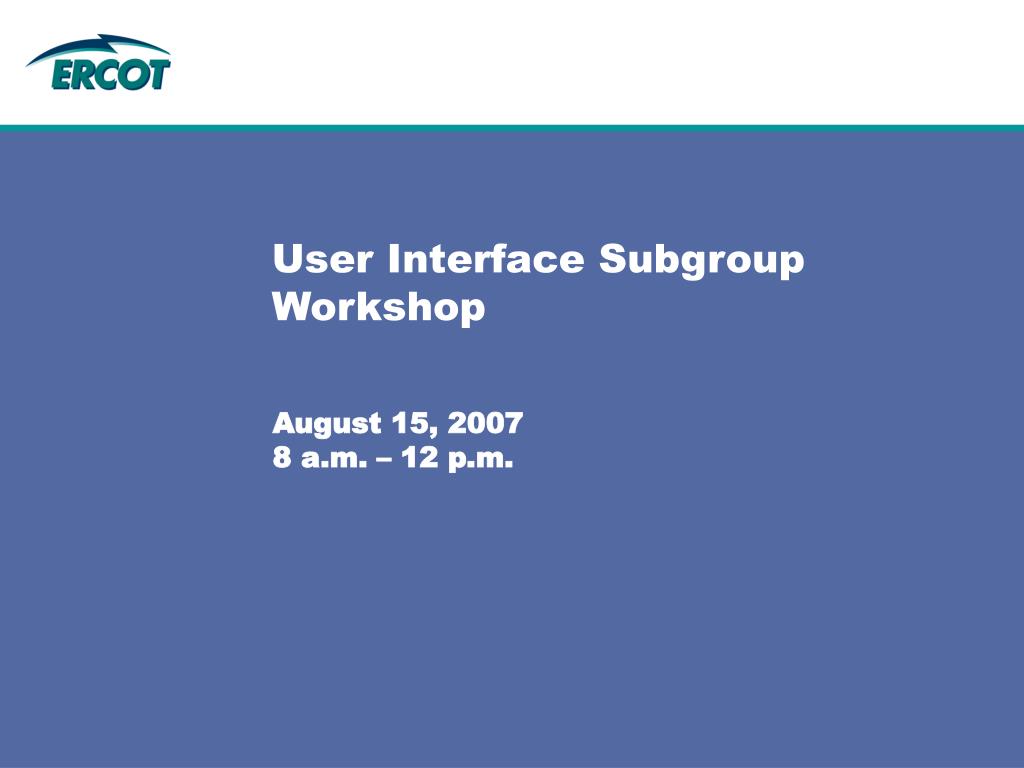 ERCOT

User Interface Subgroup Workshop

August 15, 2007
8 a.m. – 12 p.m.